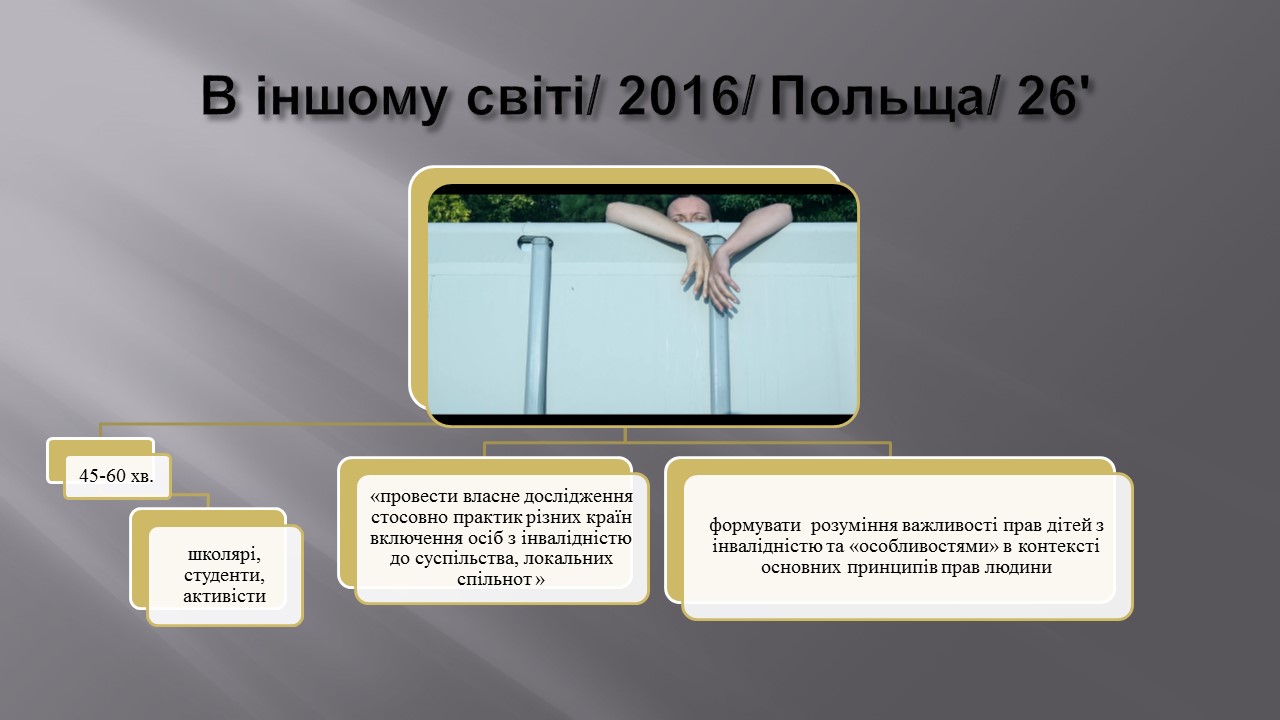 В іншому світі/ 2016/ Польща/ 26'

45-60 хв.

школярі, студенти, активісти

«провести власне дослідження стосовно практик різних країн включення осіб з інвалідністю до суспільства, локальних спільнот »

формувати розуміння важливості прав дітей з інвалідністю та «особливостями» в контексті основних принципів прав людини